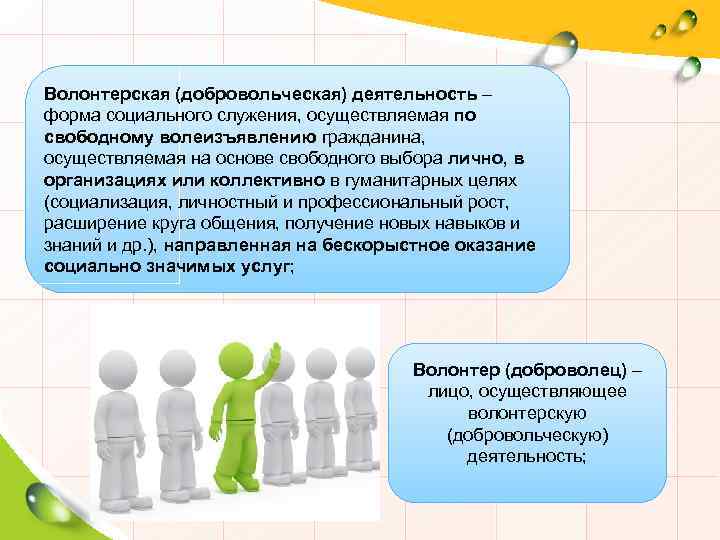 Волонтерская (добровольческая) деятельность – форма социального служения, осуществляемая по свободному волеизъявлению гражданина, осуществляемая на основе свободного выбора лично, в организациях или коллективно в гуманитарных целях (социализация, личностный и профессиональный рост, расширение круга общения, получение новых навыков и знаний и др.), направленная на бескорыстное оказание социально значимых услуг;

Волонтер (доброволец) – лицо, осуществляющее волонтерскую (добровольческую) деятельность;